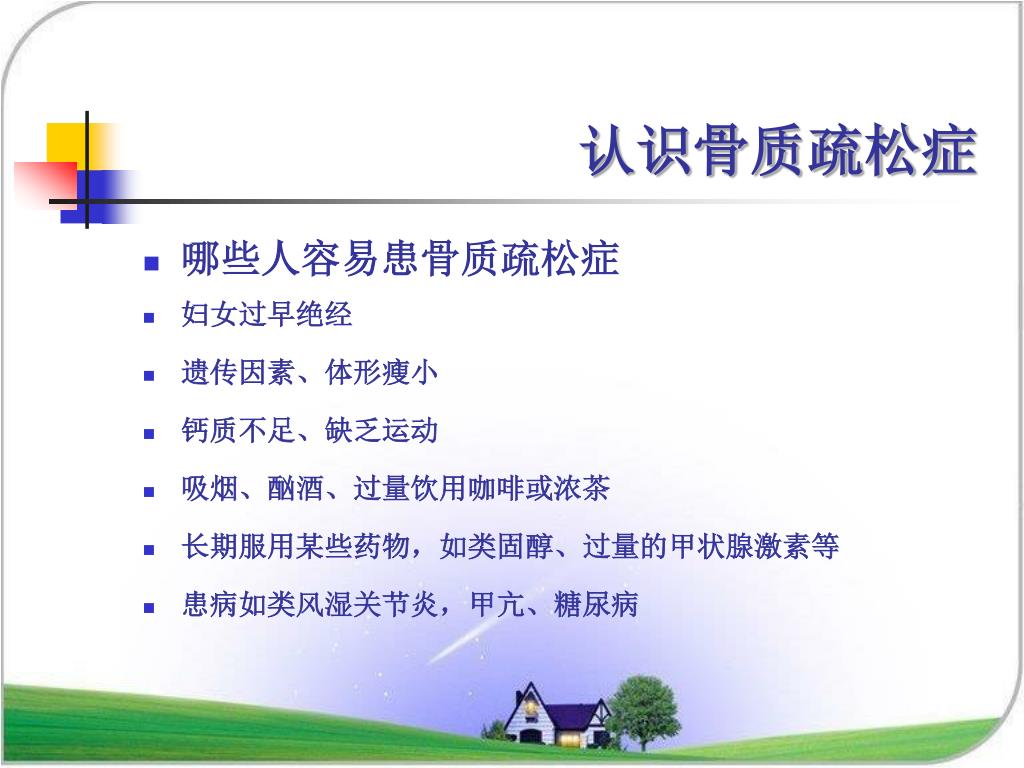 认识骨质疏松症

- 哪些人容易患骨质疏松症
- 妇女过早绝经
- 遗传因素、体形瘦小
- 钙质不足、缺乏运动
- 吸烟、酗酒、过量饮用咖啡或浓茶
- 长期服用某些药物，如类固醇、过量的甲状腺激素等
- 患病如类风湿关节炎，甲亢、糖尿病